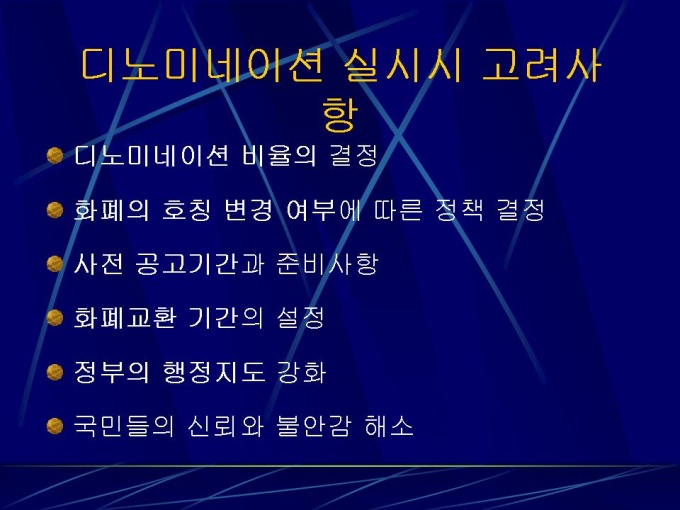 디노미네이션 실시시 고려사항

디노미네이션 비율의 결정

화폐의 호칭 변경 여부에 따른 정책 결정

사전 공고기간과 준비사항

화폐교환 기간의 설정

정부의 행정지도 강화

국민들의 신뢰와 불안감 해소